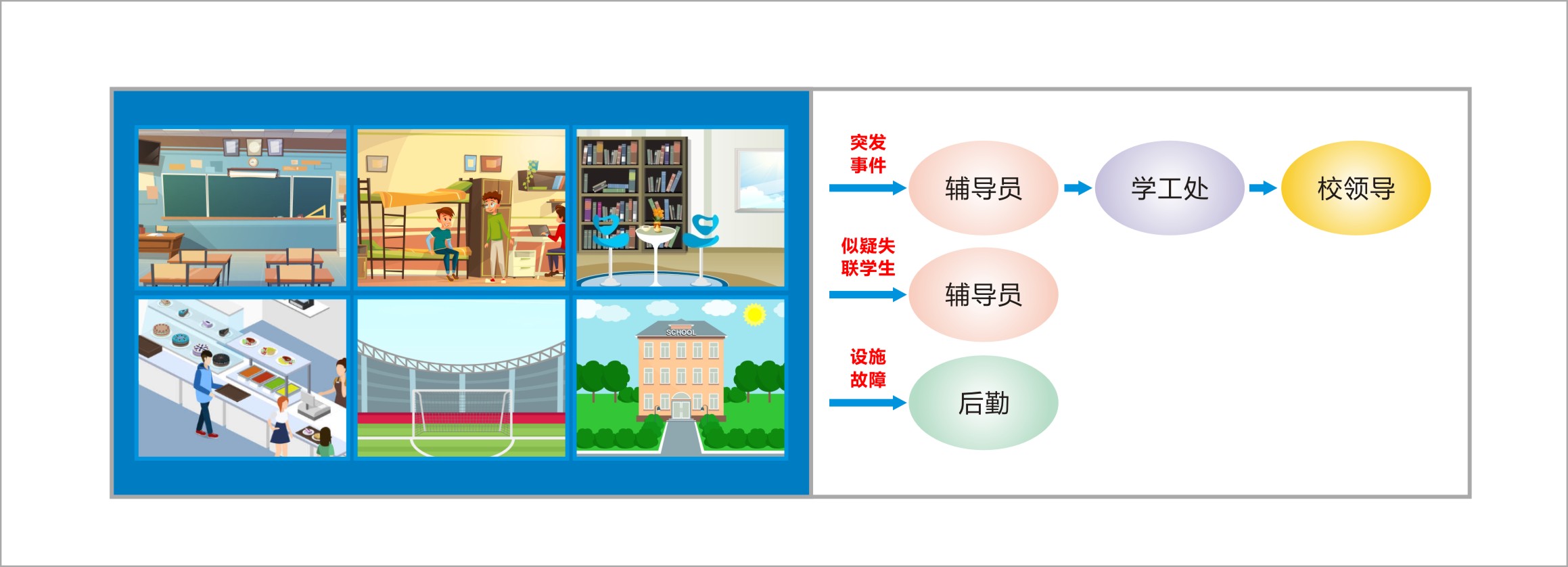 SCHOOL

突发事件

辅导员

学工处

校领导

似疑失联学生

辅导员

设施故障

后勤